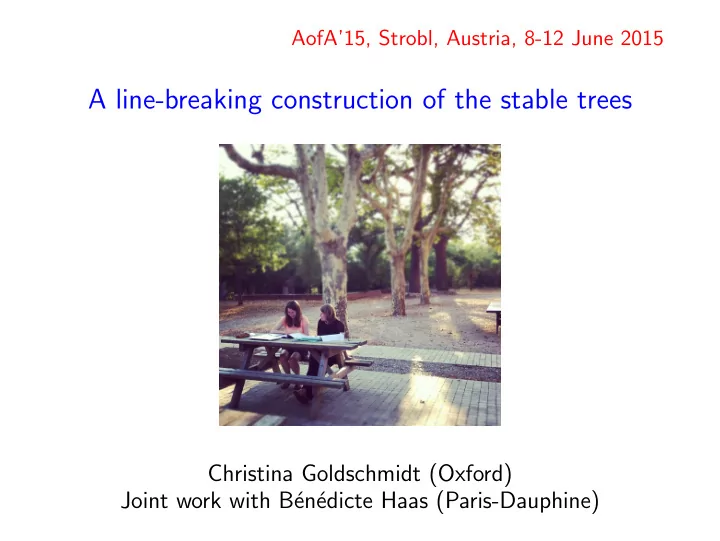 AofA'15, Strobl, Austria, 8-12 June 2015

A line-breaking construction of the stable trees

Christina Goldschmidt (Oxford)
Joint work with Bénédicte Haas (Paris-Dauphine)